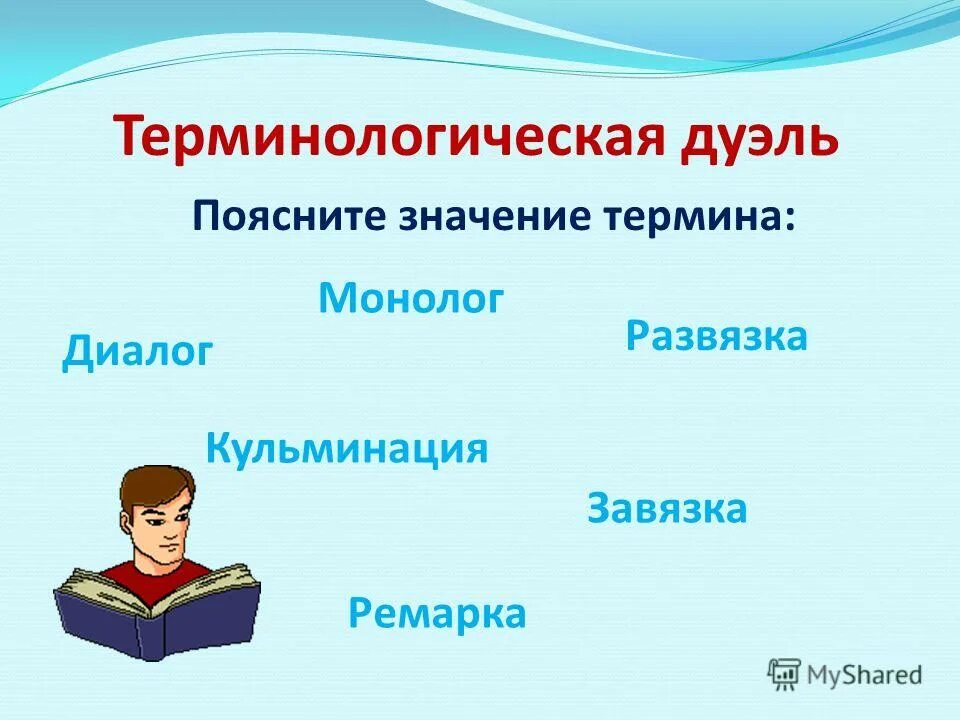 Терминологическая дуэль

Поясните значение термина:

Монолог

Диалог

Развязка

Кульминация

Завязка

Ремарка

MyShared